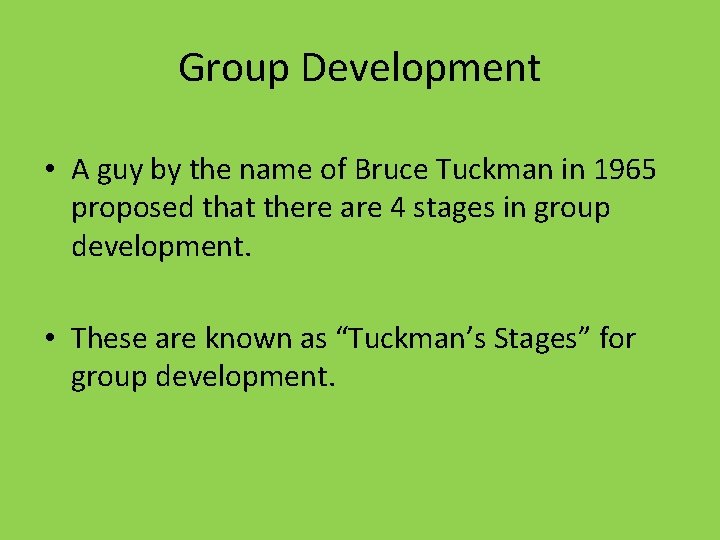 Group Development

• A guy by the name of Bruce Tuckman in 1965 proposed that there are 4 stages in group development.

• These are known as “Tuckman’s Stages” for group development.